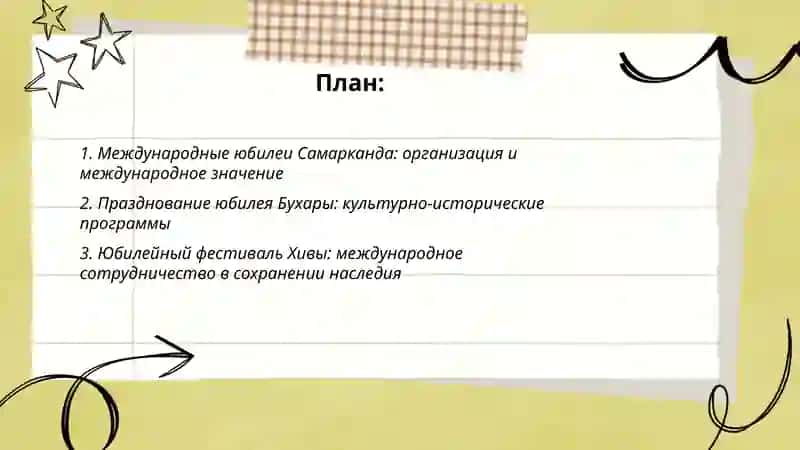 План:

1. Международные юбилеи Самарканда: организация и международное значение

2. Празднование юбилея Бухары: культурно-исторические программы

3. Юбилейный фестиваль Хивы: международное сотрудничество в сохранении наследия